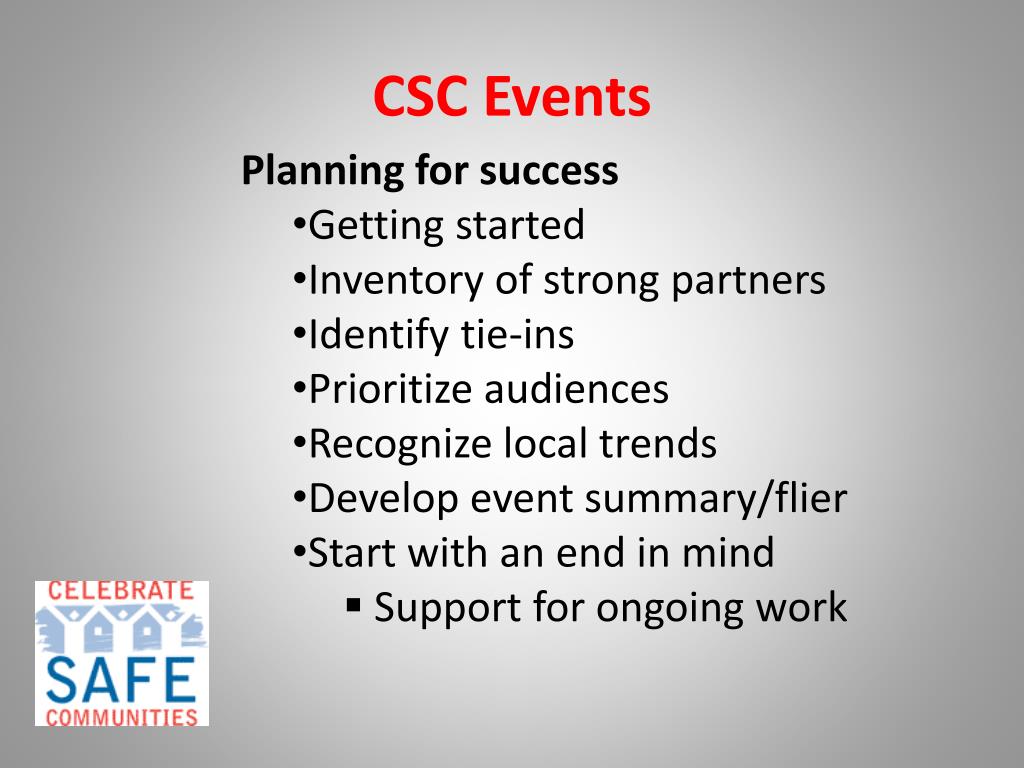 CSC Events

Planning for success

•Getting started
•Inventory of strong partners
•Identify tie-ins
•Prioritize audiences
•Recognize local trends
•Develop event summary/flier
•Start with an end in mind
▪ Support for ongoing work

CELEBRATE
SAFE
COMMUNITIES